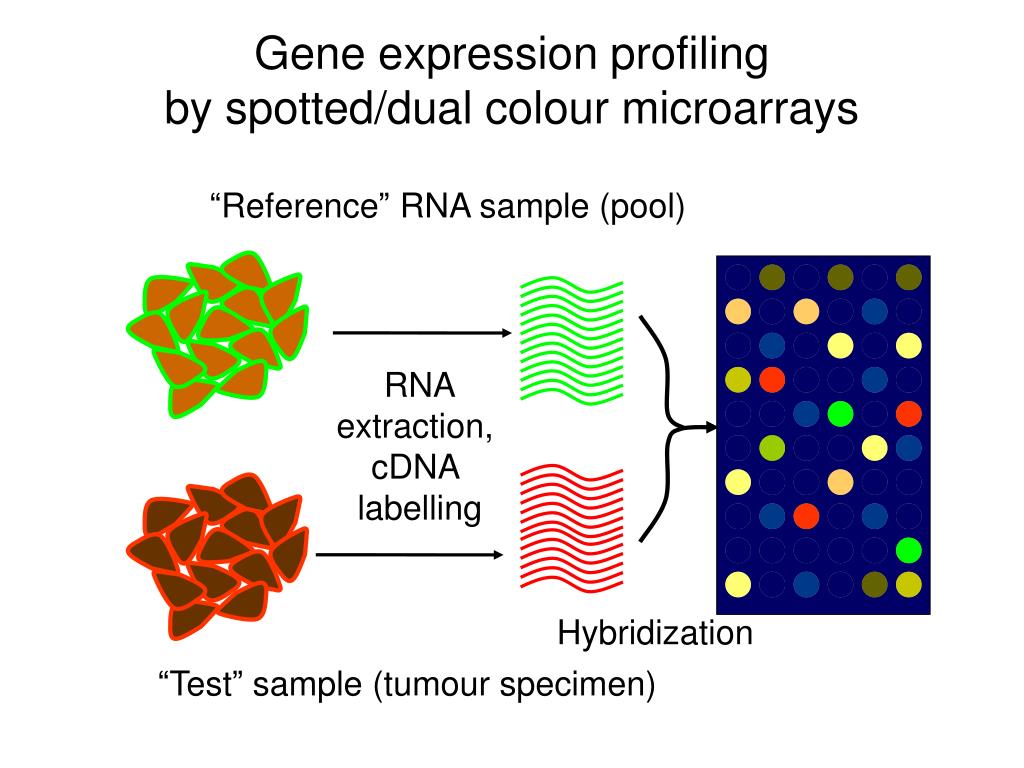 Gene expression profiling
by spotted/dual colour microarrays

“Reference” RNA sample (pool)

RNA
extraction,
cDNA
labelling

Hybridization

“Test” sample (tumour specimen)